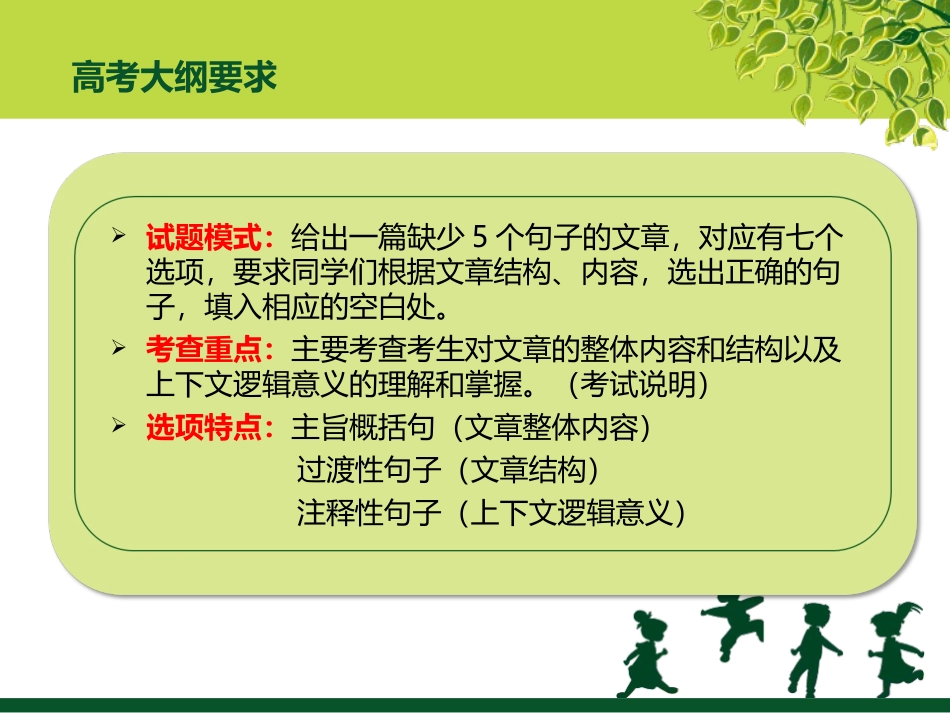 高考大纲要求

➢ 试题模式：给出一篇缺少 5 个句子的文章，对应有七个选项，要求同学们根据文章结构、内容，选出正确的句子，填入相应的空白处。

➢ 考查重点：主要考查考生对文章的整体内容和结构以及上下文逻辑意义的理解和掌握。（考试说明）

➢ 选项特点：主旨概括句（文章整体内容）
过渡性句子（文章结构）
注释性句子（上下文逻辑意义）